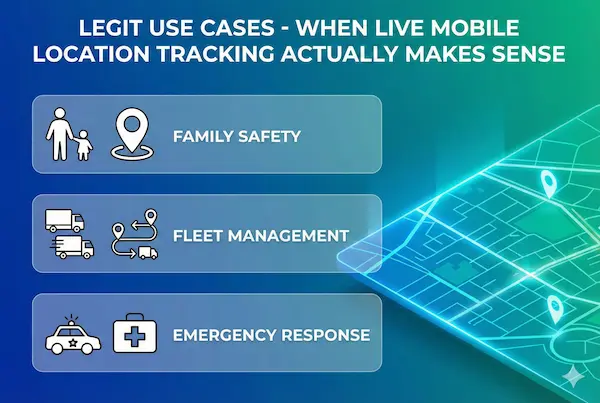 LEGIT USE CASES - WHEN LIVE MOBILE LOCATION TRACKING ACTUALLY MAKES SENSE

FAMILY SAFETY

FLEET MANAGEMENT

EMERGENCY RESPONSE